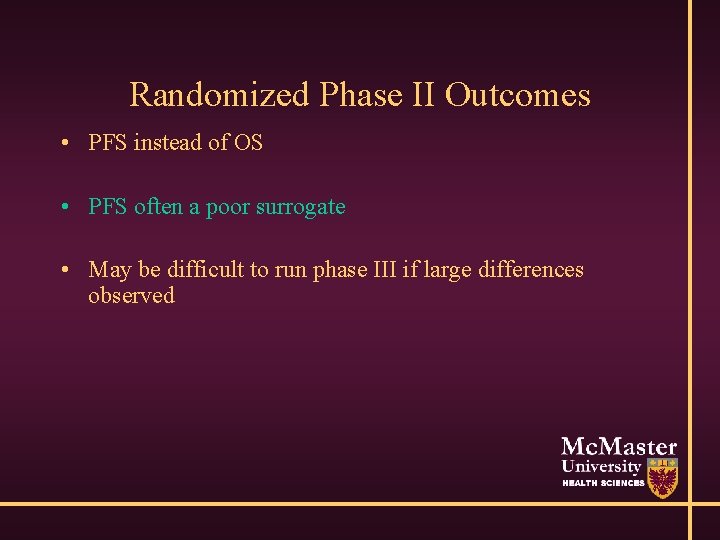 Randomized Phase II Outcomes

• PFS instead of OS

• PFS often a poor surrogate

• May be difficult to run phase III if large differences observed

McMaster University HEALTH SCIENCES